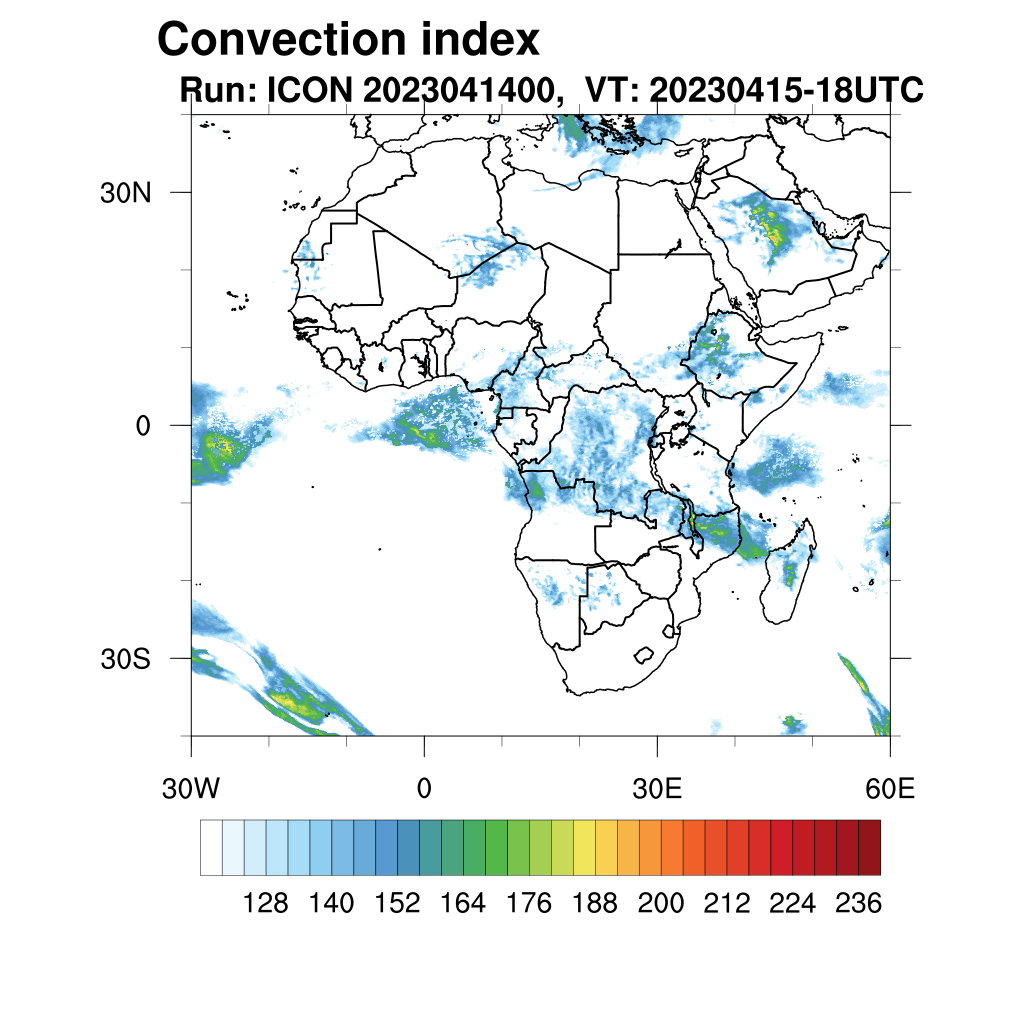 Convection index
Run: ICON 2023041400, VT: 20230415-18UTC

30N
0
30S

30W
0
30E
60E

128 140 152 164 176 188 200 212 224 236